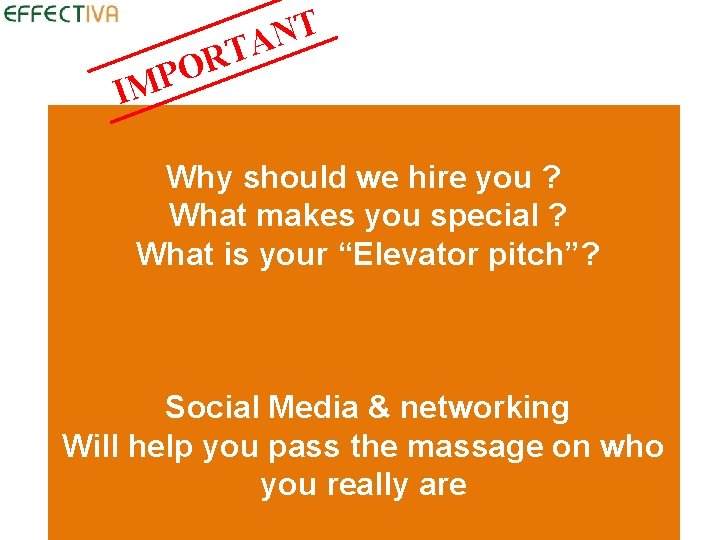 EFFECTIVA

IMPORTANT

Why should we hire you ?
What makes you special ?
What is your “Elevator pitch”?

Social Media & networking
Will help you pass the massage on who you really are